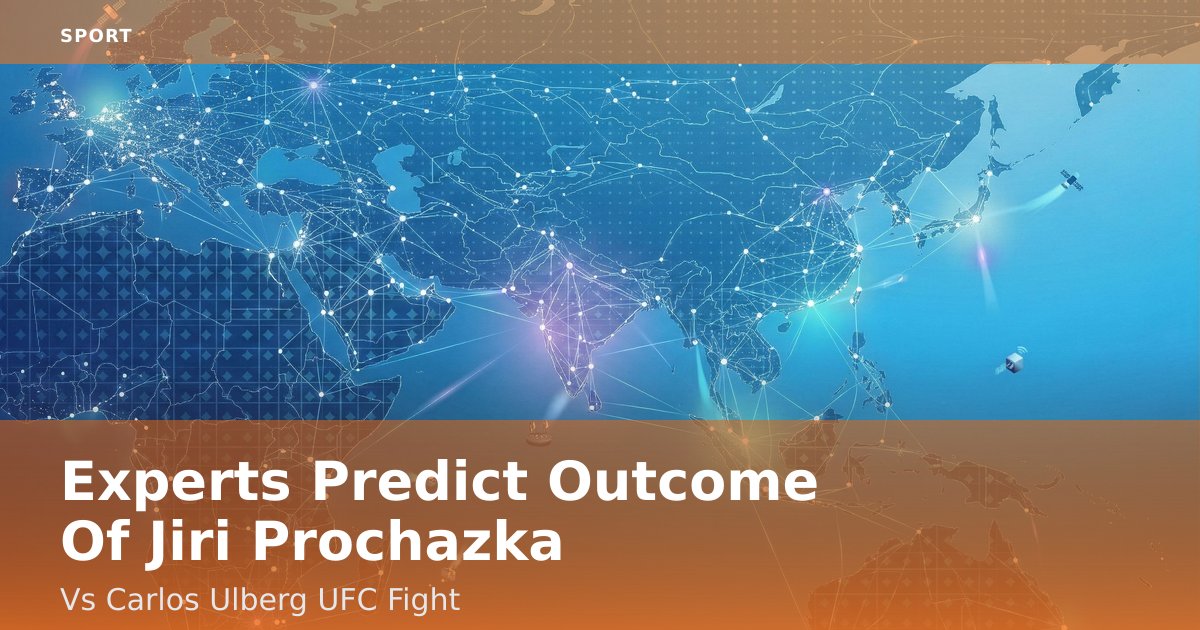 SPORT

Experts Predict Outcome Of Jiri Prochazka

Vs Carlos Ulberg UFC Fight